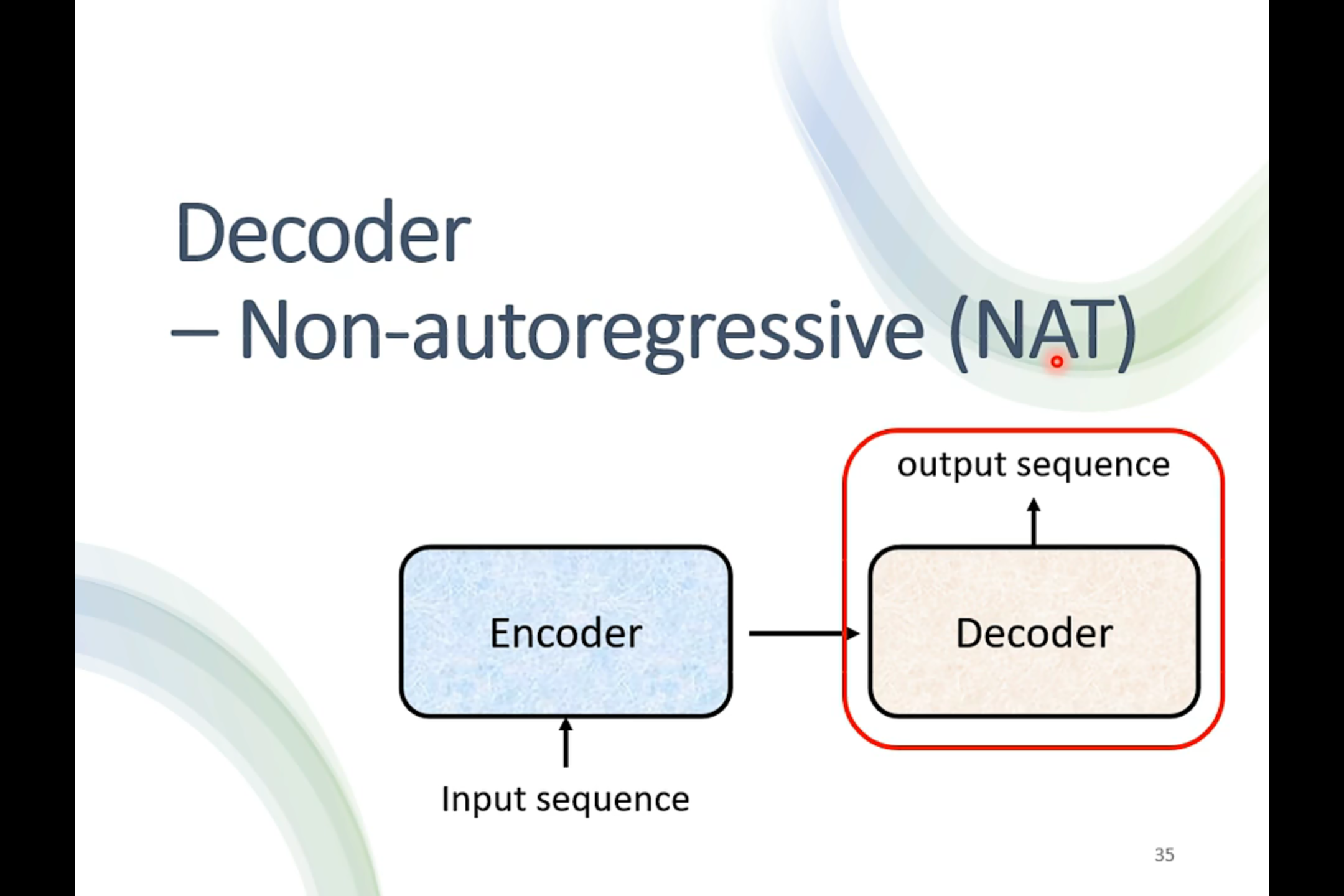 Decoder
– Non-autoregressive (NAT)

output sequence

Encoder

Decoder

Input sequence

35